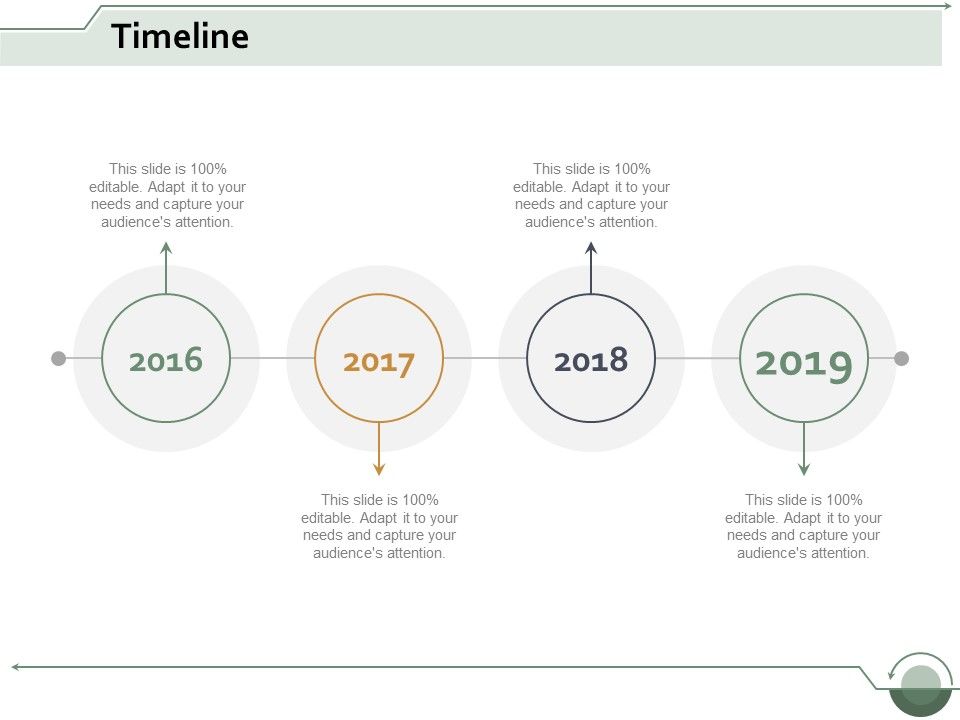 Timeline

This slide is 100% editable. Adapt it to your needs and capture your audience's attention.

This slide is 100% editable. Adapt it to your needs and capture your audience's attention.

2016

2017

2018

2019

This slide is 100% editable. Adapt it to your needs and capture your audience's attention.

This slide is 100% editable. Adapt it to your needs and capture your audience's attention.